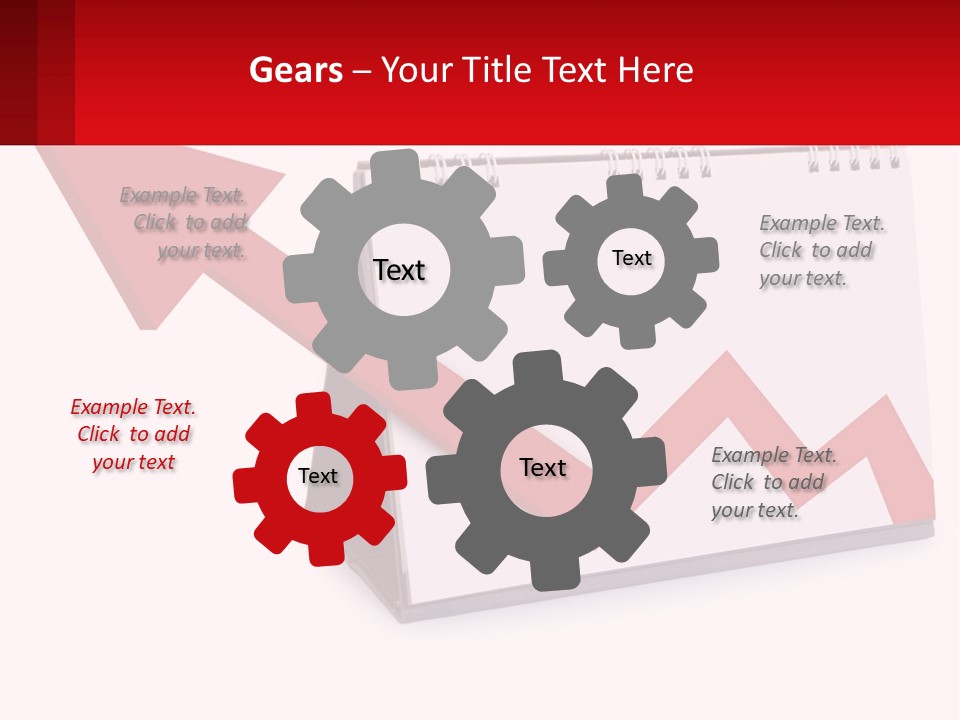 Gears – Your Title Text Here

Example Text. Click to add your text.

Text

Text

Example Text. Click to add your text.

Example Text. Click to add your text

Text

Text

Example Text. Click to add your text.